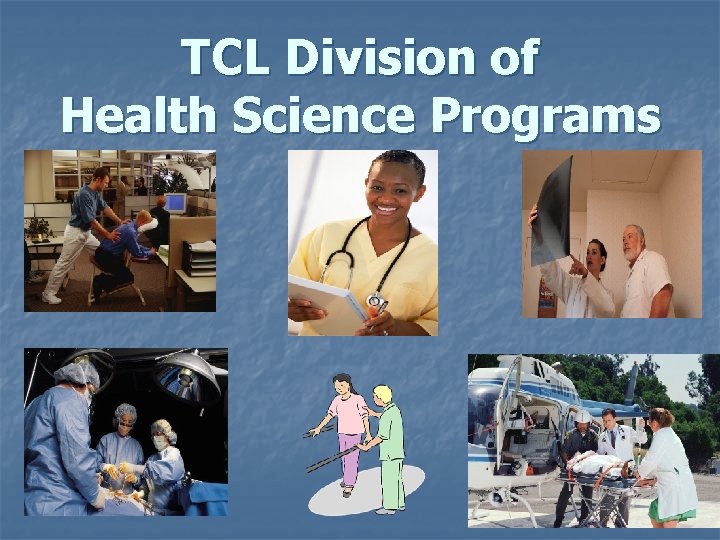 TCL Division of
Health Science Programs